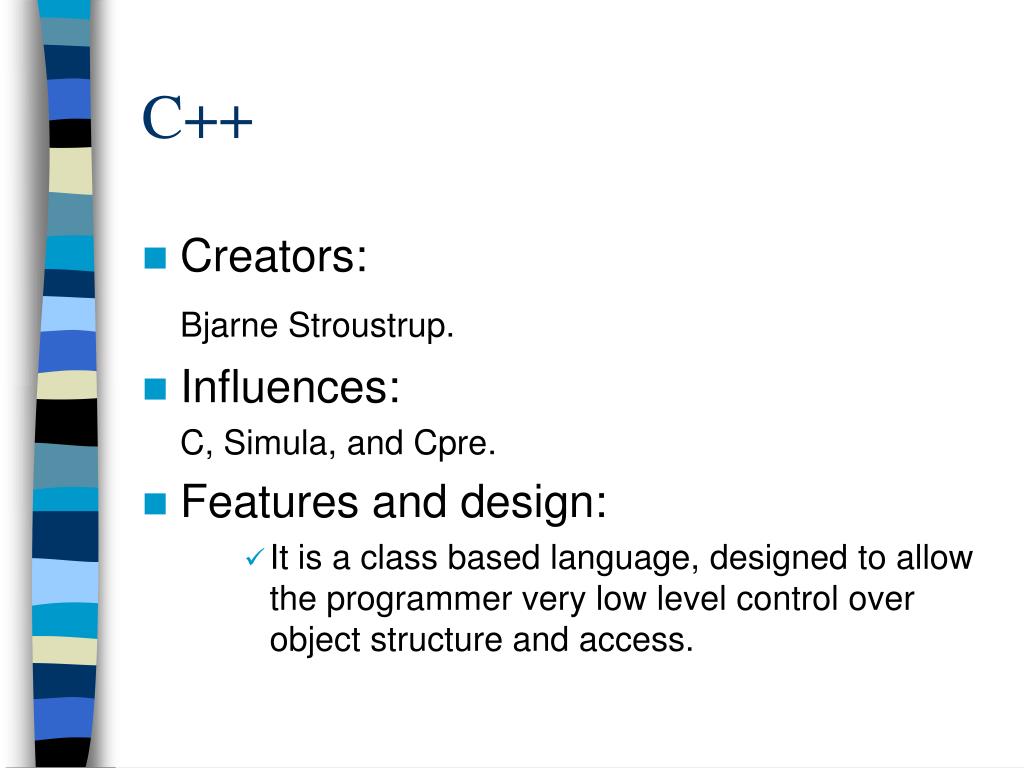 C++

Creators:

Bjarne Stroustrup.

Influences:

C, Simula, and Cpre.

Features and design:

It is a class based language, designed to allow the programmer very low level control over object structure and access.